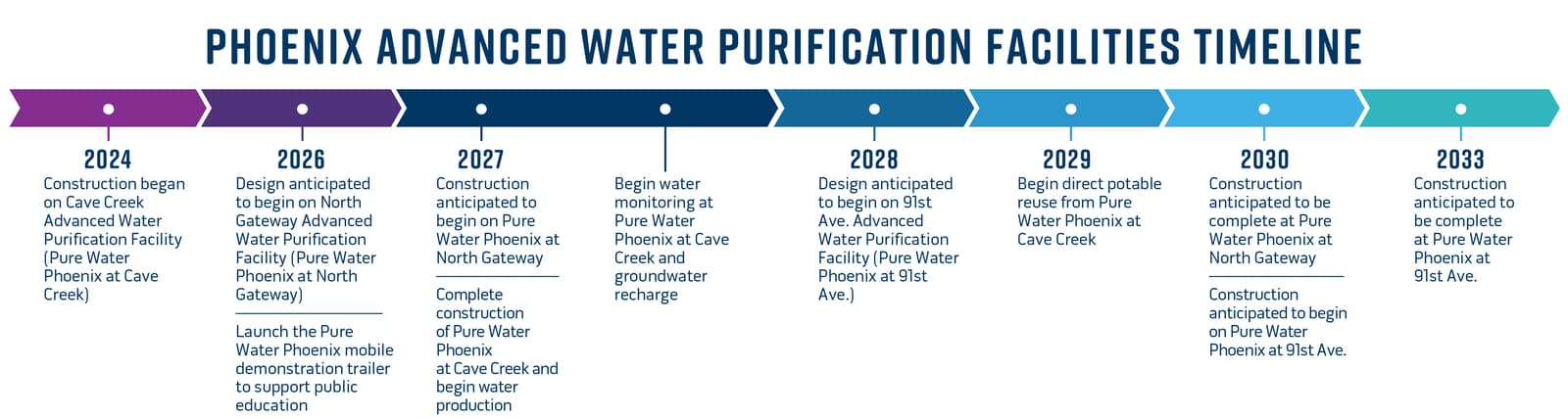 PHOENIX ADVANCED WATER PURIFICATION FACILITIES TIMELINE

2024
Construction began on Cave Creek Advanced Water Purification Facility (Pure Water Phoenix at Cave Creek)

2026
Design anticipated to begin on North Gateway Advanced Water Purification Facility (Pure Water Phoenix at North Gateway)

Launch the Pure Water Phoenix mobile demonstration trailer to support public education

2027
Construction anticipated to begin on Pure Water Phoenix at North Gateway

Complete construction of Pure Water Phoenix at Cave Creek and begin water production

Begin water monitoring at Pure Water Phoenix at Cave Creek and groundwater recharge

2028
Design anticipated to begin on 91st Ave. Advanced Water Purification Facility (Pure Water Phoenix at 91st Ave.)

2029
Begin direct potable reuse from Pure Water Phoenix at Cave Creek

2030
Construction anticipated to be complete at Pure Water Phoenix at North Gateway

Construction anticipated to begin on Pure Water Phoenix at 91st Ave.

2033
Construction anticipated to be complete at Pure Water Phoenix at 91st Ave.